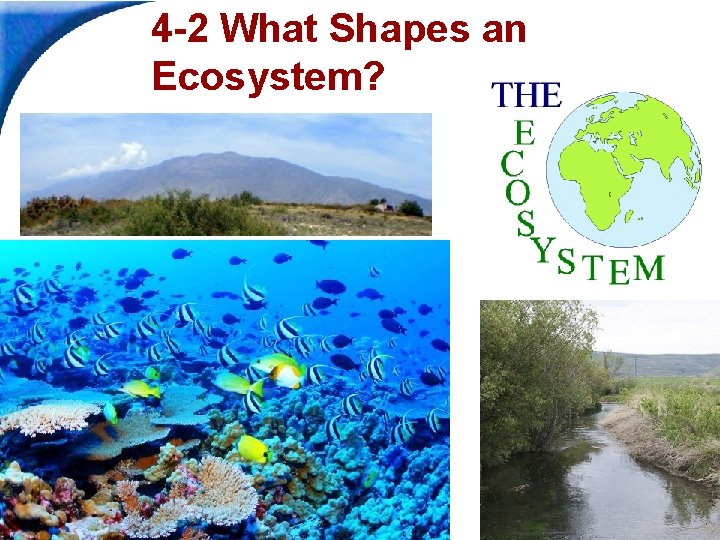 4-2 What Shapes an Ecosystem?

THE
ECOSYSTEM